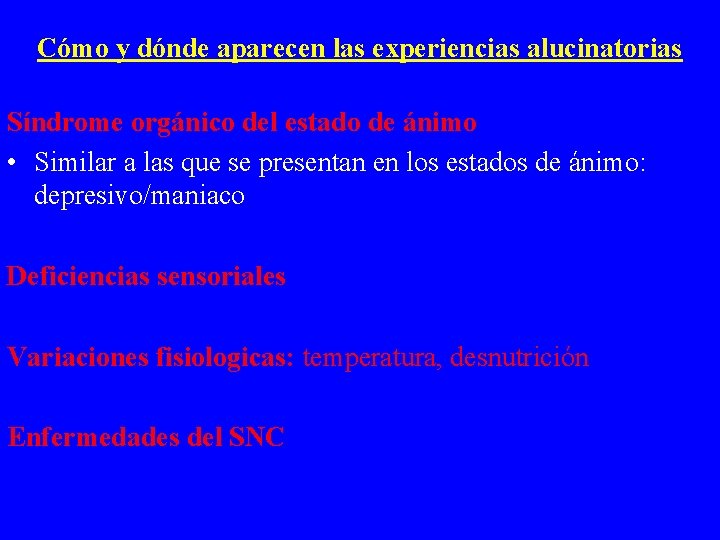 Cómo y dónde aparecen las experiencias alucinatorias

Síndrome orgánico del estado de ánimo

• Similar a las que se presentan en los estados de ánimo: depresivo/maniaco

Deficiencias sensoriales

Variaciones fisiologicas: temperatura, desnutrición

Enfermedades del SNC